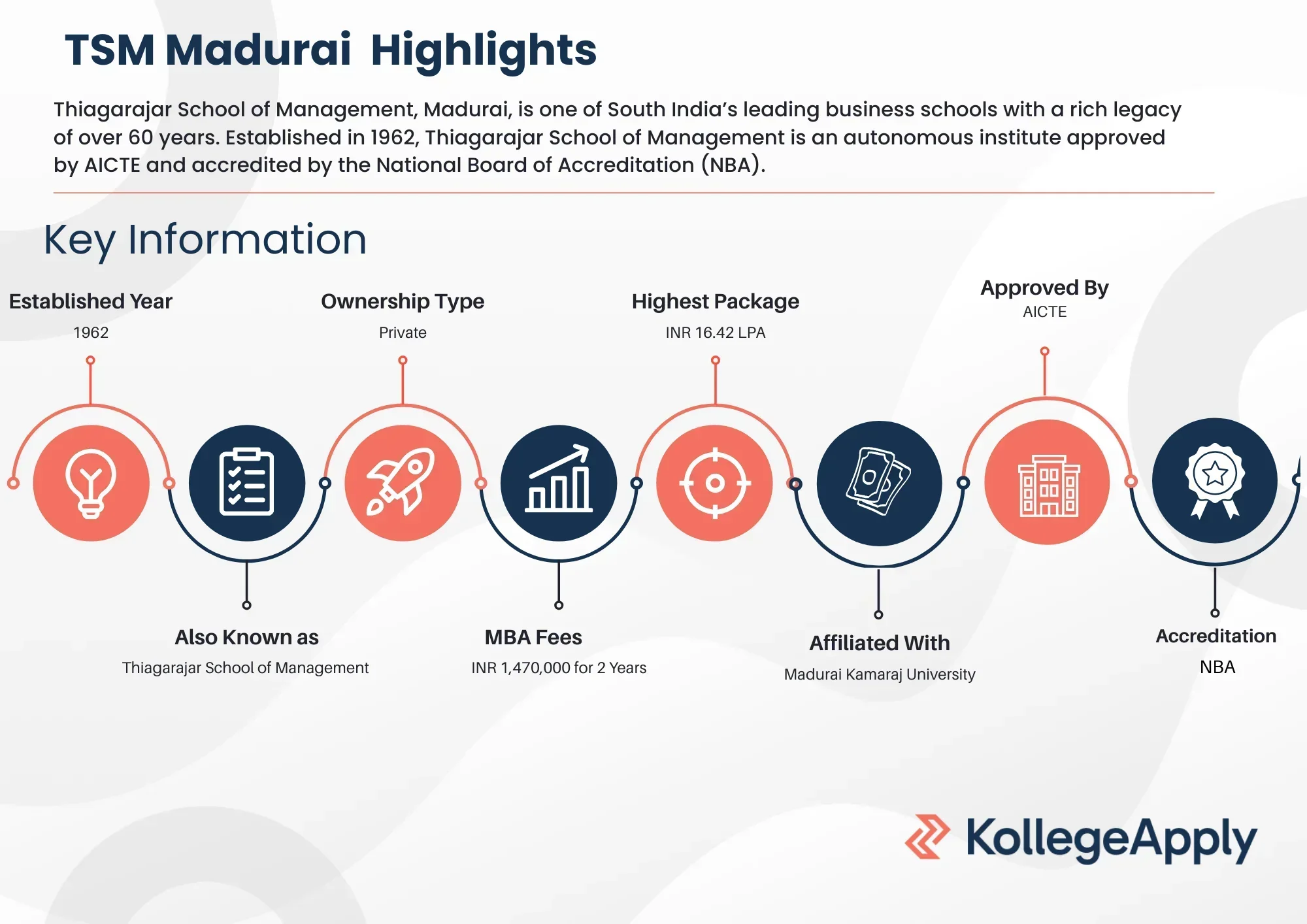 TSM Madurai Highlights

Thiagarajar School of Management, Madurai, is one of South India's leading business schools with a rich legacy of over 60 years. Established in 1962, Thiagarajar School of Management is an autonomous institute approved by AICTE and accredited by the National Board of Accreditation (NBA).

Key Information

Established Year
1962

Ownership Type
Private

Highest Package
INR 16.42 LPA

Approved By
AICTE

Also Known as
Thiagarajar School of Management

MBA Fees
INR 1,470,000 for 2 Years

Affiliated With
Madurai Kamaraj University

Accreditation
NBA

KollegeApply